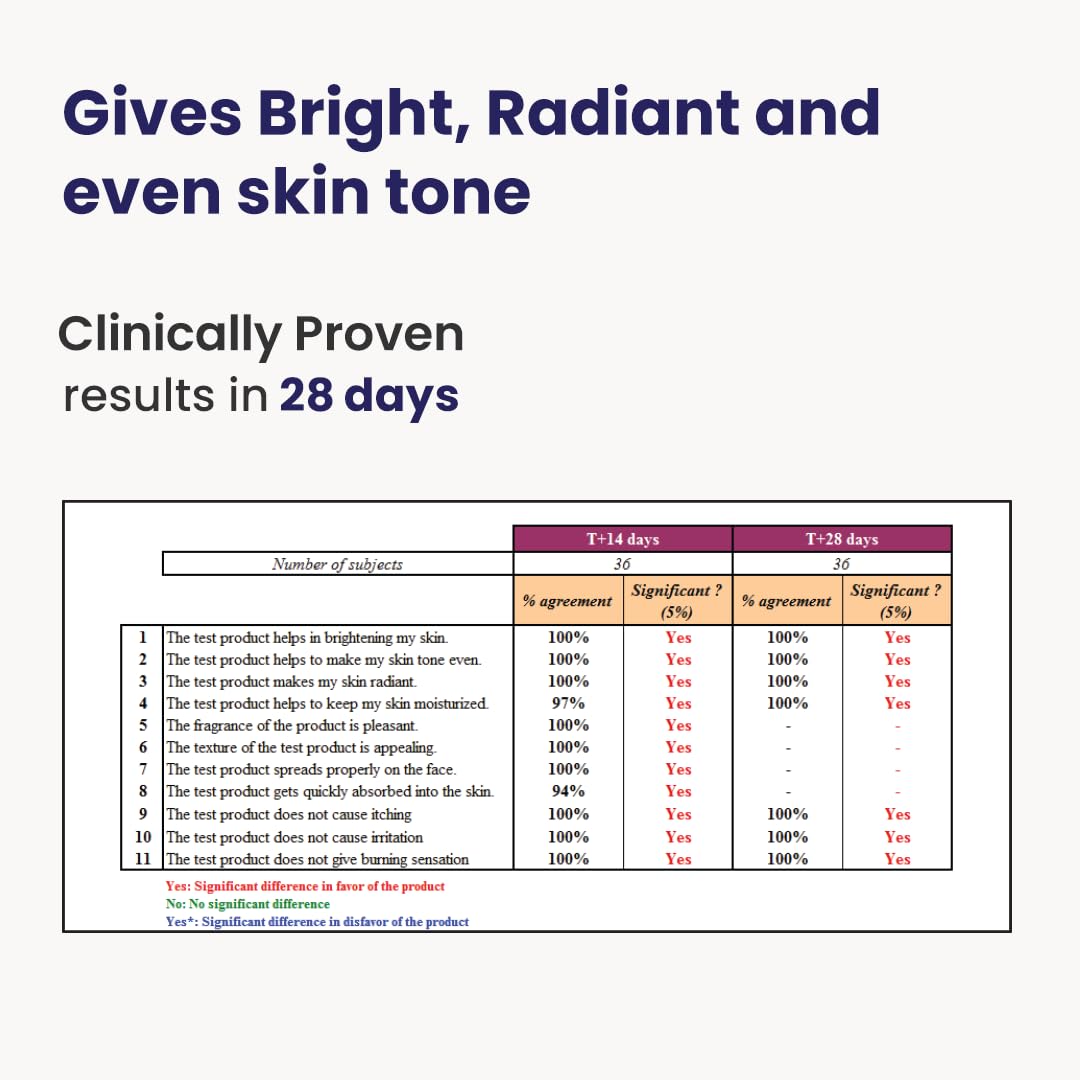 Gives Bright, Radiant and even skin tone

Clinically Proven results in 28 days

| | | T+14 days | | T+28 days | |
|---|---|---|---|---|---|
| | Number of subjects | 36 | | 36 | |
| | | % agreement | Significant ? (5%) | % agreement | Significant ? (5%) |
| 1 | The test product helps in brightening my skin. | 100% | Yes | 100% | Yes |
| 2 | The test product helps to make my skin tone even. | 100% | Yes | 100% | Yes |
| 3 | The test product makes my skin radiant. | 100% | Yes | 100% | Yes |
| 4 | The test product helps to keep my skin moisturized. | 97% | Yes | 100% | Yes |
| 5 | The fragrance of the product is pleasant. | 100% | Yes | - | - |
| 6 | The texture of the test product is appealing. | 100% | Yes | - | - |
| 7 | The test product spreads properly on the face. | 100% | Yes | - | - |
| 8 | The test product gets quickly absorbed into the skin. | 94% | Yes | - | - |
| 9 | The test product does not cause itching | 100% | Yes | 100% | Yes |
| 10 | The test product does not cause irritation | 100% | Yes | 100% | Yes |
| 11 | The test product does not give burning sensation | 100% | Yes | 100% | Yes |

Yes: Significant difference in favor of the product
No: No significant difference
Yes*: Significant difference in disfavor of the product